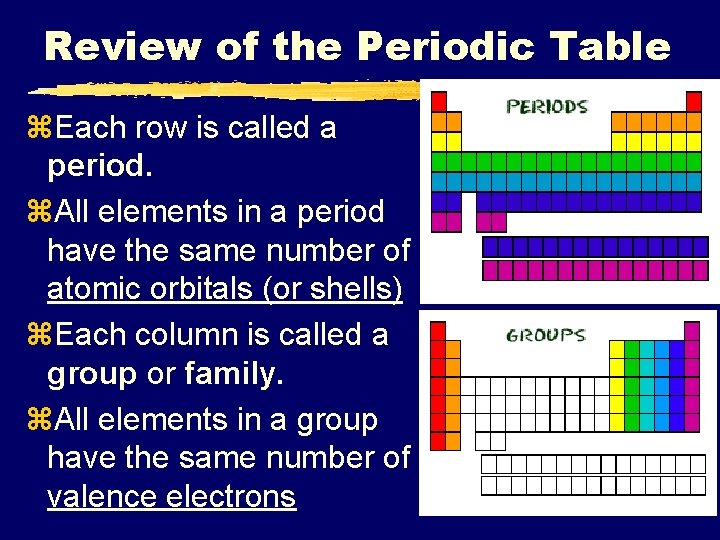 Review of the Periodic Table

⌘Each row is called a period.

⌘All elements in a period have the same number of atomic orbitals (or shells)

⌘Each column is called a group or family.

⌘All elements in a group have the same number of valence electrons

PERIODS

GROUPS